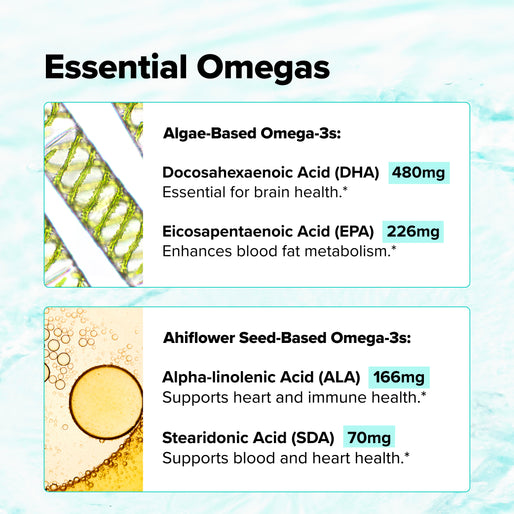 Essential Omegas

Algae-Based Omega-3s:

Docosahexaenoic Acid (DHA) 480mg
Essential for brain health.*

Eicosapentaenoic Acid (EPA) 226mg
Enhances blood fat metabolism.*

Ahiflower Seed-Based Omega-3s:

Alpha-linolenic Acid (ALA) 166mg
Supports heart and immune health.*

Stearidonic Acid (SDA) 70mg
Supports blood and heart health.*